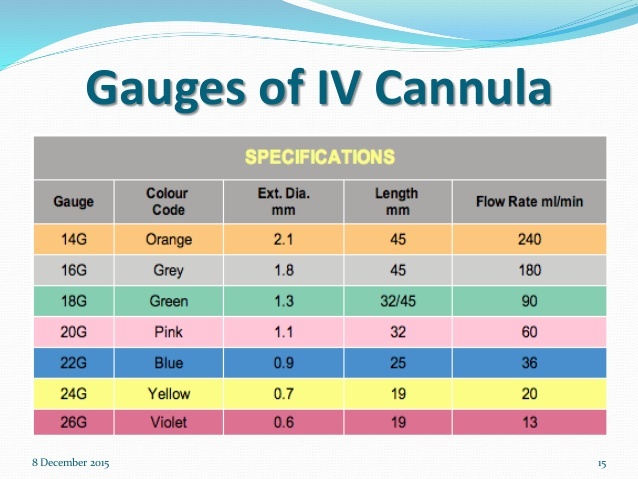 Gauges of IV Cannula

SPECIFICATIONS

| Gauge | Colour Code | Ext. Dia. mm | Length mm | Flow Rate ml/min |
|---|---|---|---|---|
| 14G | Orange | 2.1 | 45 | 240 |
| 16G | Grey | 1.8 | 45 | 180 |
| 18G | Green | 1.3 | 32/45 | 90 |
| 20G | Pink | 1.1 | 32 | 60 |
| 22G | Blue | 0.9 | 25 | 36 |
| 24G | Yellow | 0.7 | 19 | 20 |
| 26G | Violet | 0.6 | 19 | 13 |

8 December 2015

15